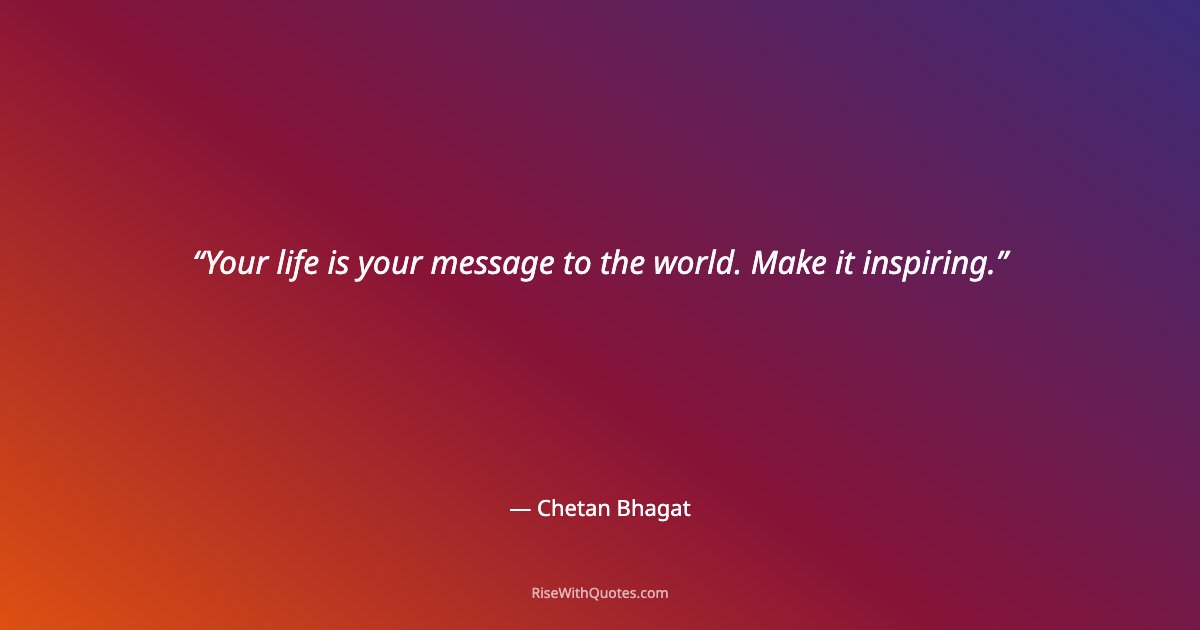 “Your life is your message to the world. Make it inspiring.”

— Chetan Bhagat

RiseWithQuotes.com